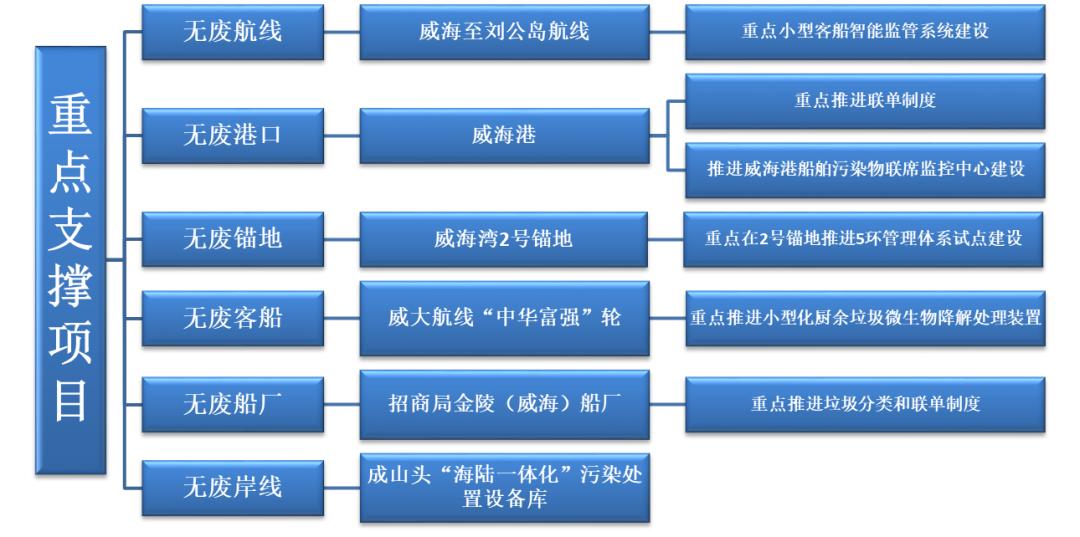 重点支撑项目

无废航线
威海至刘公岛航线
重点小型客船智能监管系统建设

无废港口
威海港
重点推进联单制度
推进威海港船舶污染物联席监控中心建设

无废锚地
威海湾2号锚地
重点在2号锚地推进5环管理体系试点建设

无废客船
威大航线“中华富强”轮
重点推进小型化厨余垃圾微生物降解处理装置

无废船厂
招商局金陵（威海）船厂
重点推进垃圾分类和联单制度

无废岸线
成山头“海陆一体化”污染处置设备库